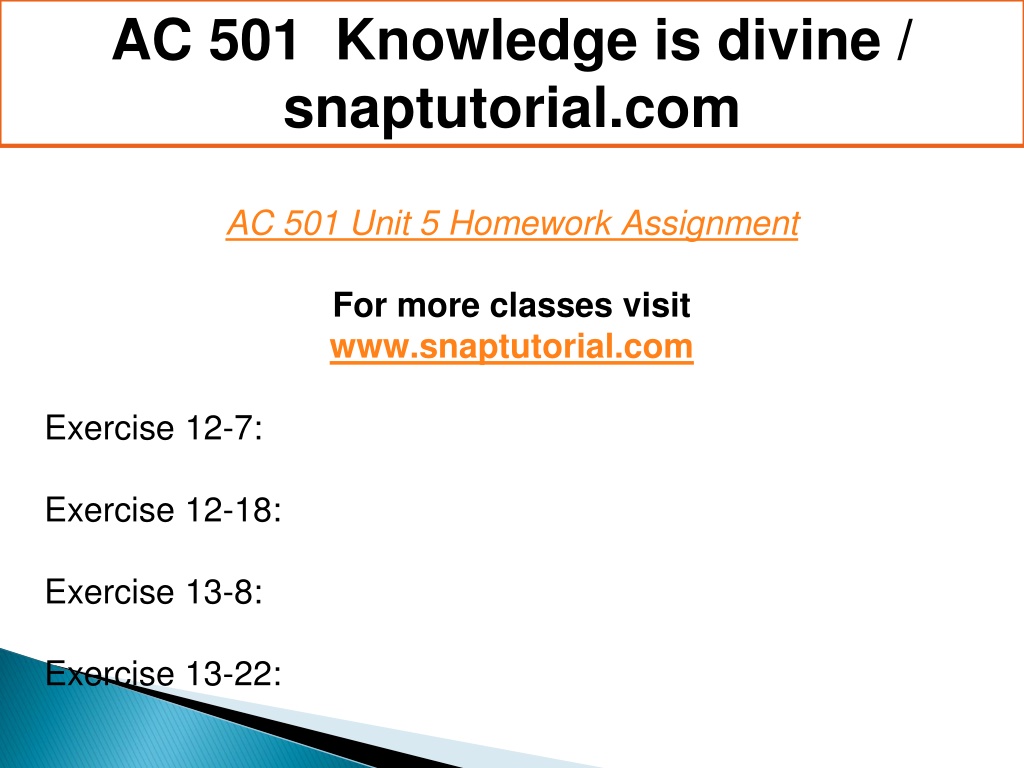 AC 501 Knowledge is divine / snaptutorial.com

AC 501 Unit 5 Homework Assignment

For more classes visit
www.snaptutorial.com

Exercise 12-7:

Exercise 12-18:

Exercise 13-8:

Exercise 13-22: